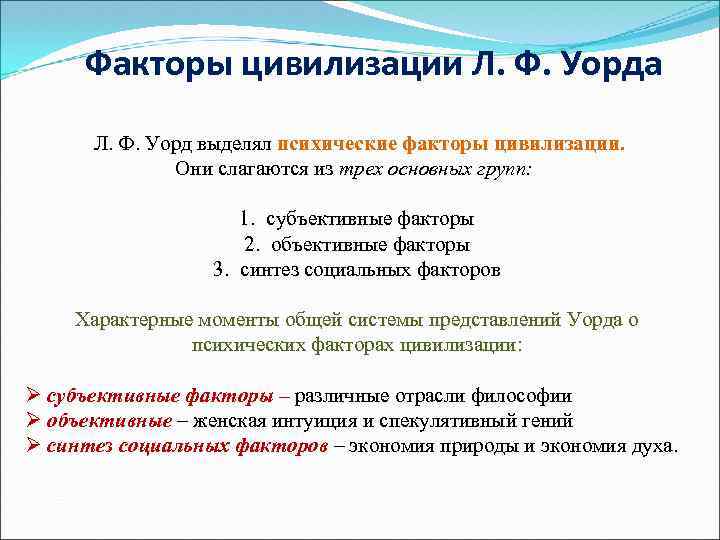 Факторы цивилизации Л. Ф. Уорда

Л. Ф. Уорд выделял психические факторы цивилизации. Они слагаются из трех основных групп:

1. субъективные факторы
2. объективные факторы
3. синтез социальных факторов

Характерные моменты общей системы представлений Уорда о психических факторах цивилизации:

➢ субъективные факторы – различные отрасли философии
➢ объективные – женская интуиция и спекулятивный гений
➢ синтез социальных факторов – экономия природы и экономия духа.